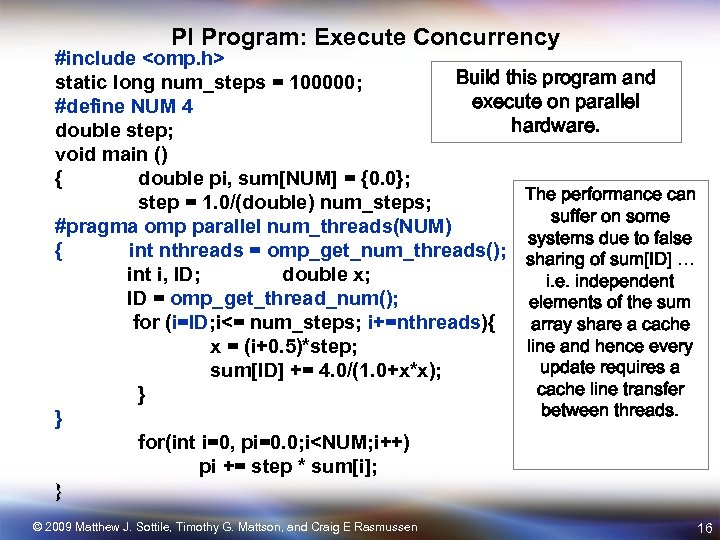 PI Program: Execute Concurrency

#include <omp.h>
static long num_steps = 100000;
#define NUM 4
double step;
void main ()
{ double pi, sum[NUM] = {0.0};
step = 1.0/(double) num_steps;
#pragma omp parallel num_threads(NUM)
{ int nthreads = omp_get_num_threads();
int i, ID; double x;
ID = omp_get_thread_num();
for (i=ID;i<= num_steps; i+=nthreads){
x = (i+0.5)*step;
sum[ID] += 4.0/(1.0+x*x);
}
}
for(int i=0, pi=0.0;i<NUM;i++)
pi += step * sum[i];
}

Build this program and execute on parallel hardware.

The performance can suffer on some systems due to false sharing of sum[ID] … i.e. independent elements of the sum array share a cache line and hence every update requires a cache line transfer between threads.

© 2009 Matthew J. Sottile, Timothy G. Mattson, and Craig E Rasmussen

16